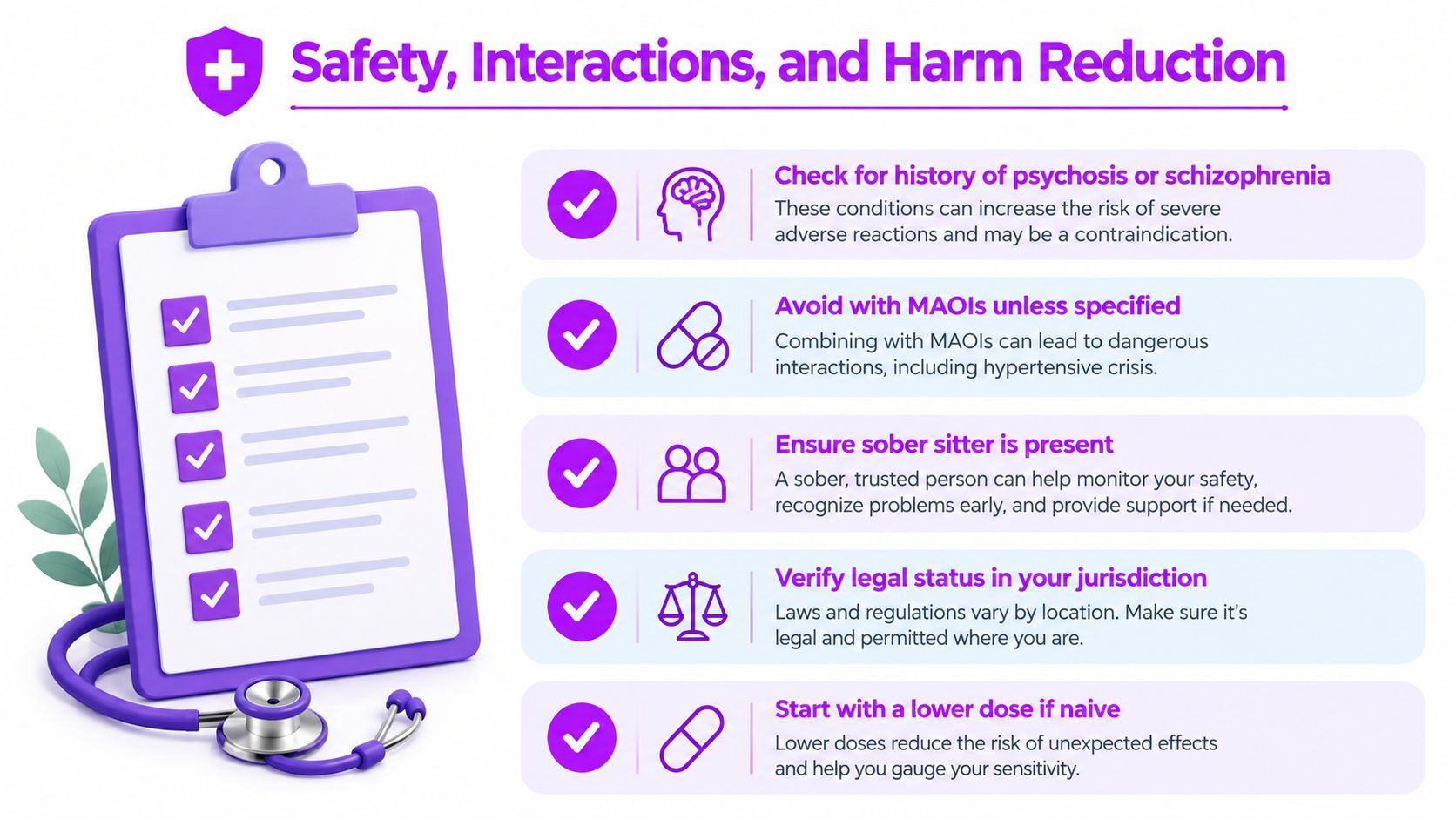 Safety, Interactions, and Harm Reduction

Check for history of psychosis or schizophrenia
These conditions can increase the risk of severe adverse reactions and may be a contraindication.

Avoid with MAOIs unless specified
Combining with MAOIs can lead to dangerous interactions, including hypertensive crisis.

Ensure sober sitter is present
A sober, trusted person can help monitor your safety, recognize problems early, and provide support if needed.

Verify legal status in your jurisdiction
Laws and regulations vary by location. Make sure it's legal and permitted where you are.

Start with a lower dose if naive
Lower doses reduce the risk of unexpected effects and help you gauge your sensitivity.